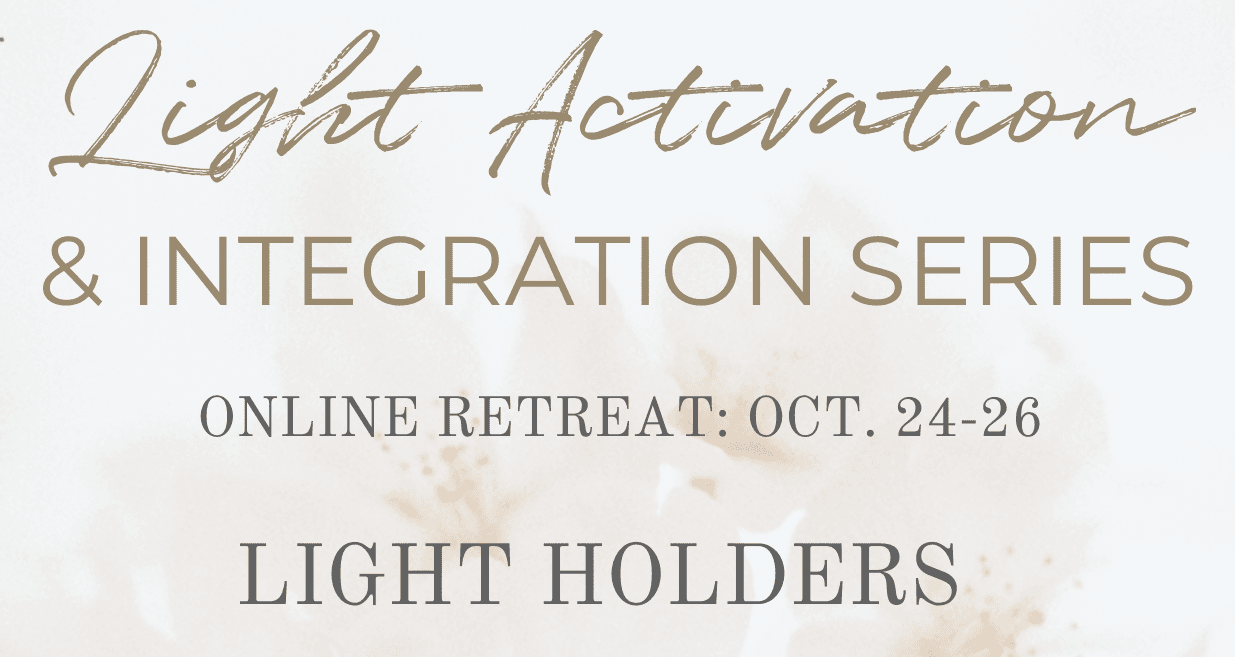 Light Activation

& INTEGRATION SERIES

ONLINE RETREAT: OCT. 24-26

LIGHT HOLDERS